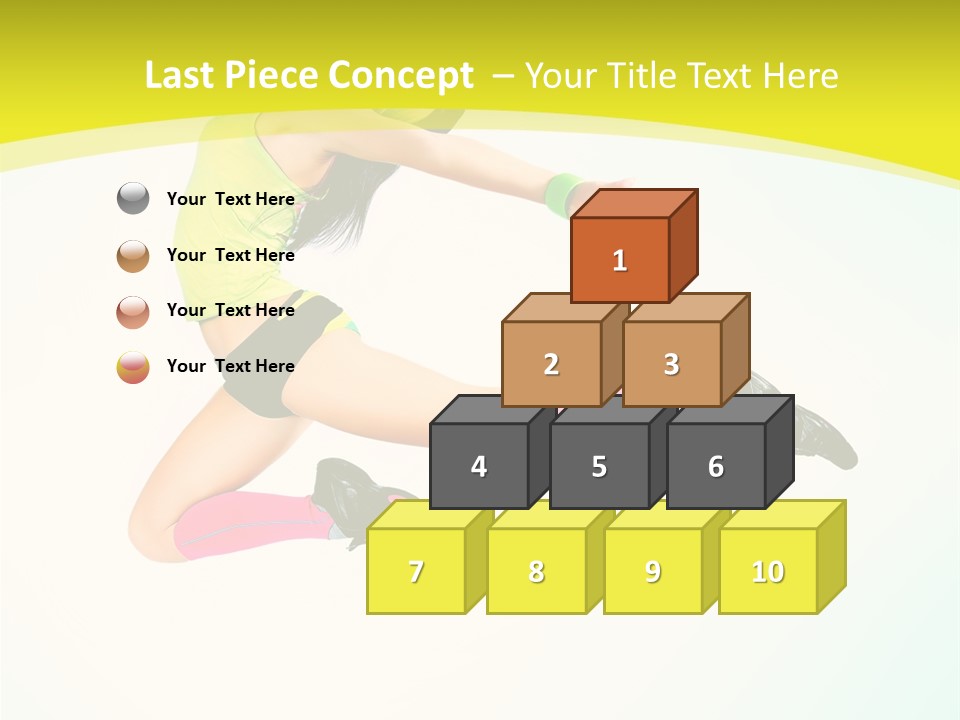 Last Piece Concept – Your Title Text Here

Your Text Here

Your Text Here

Your Text Here

Your Text Here

1

2

3

4

5

6

7

8

9

10